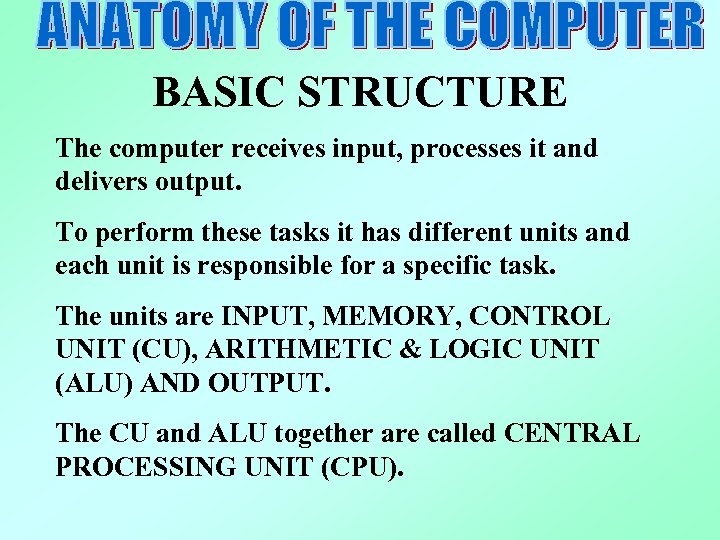 ANATOMY OF THE COMPUTER

BASIC STRUCTURE

The computer receives input, processes it and delivers output.

To perform these tasks it has different units and each unit is responsible for a specific task.

The units are INPUT, MEMORY, CONTROL UNIT (CU), ARITHMETIC & LOGIC UNIT (ALU) AND OUTPUT.

The CU and ALU together are called CENTRAL PROCESSING UNIT (CPU).